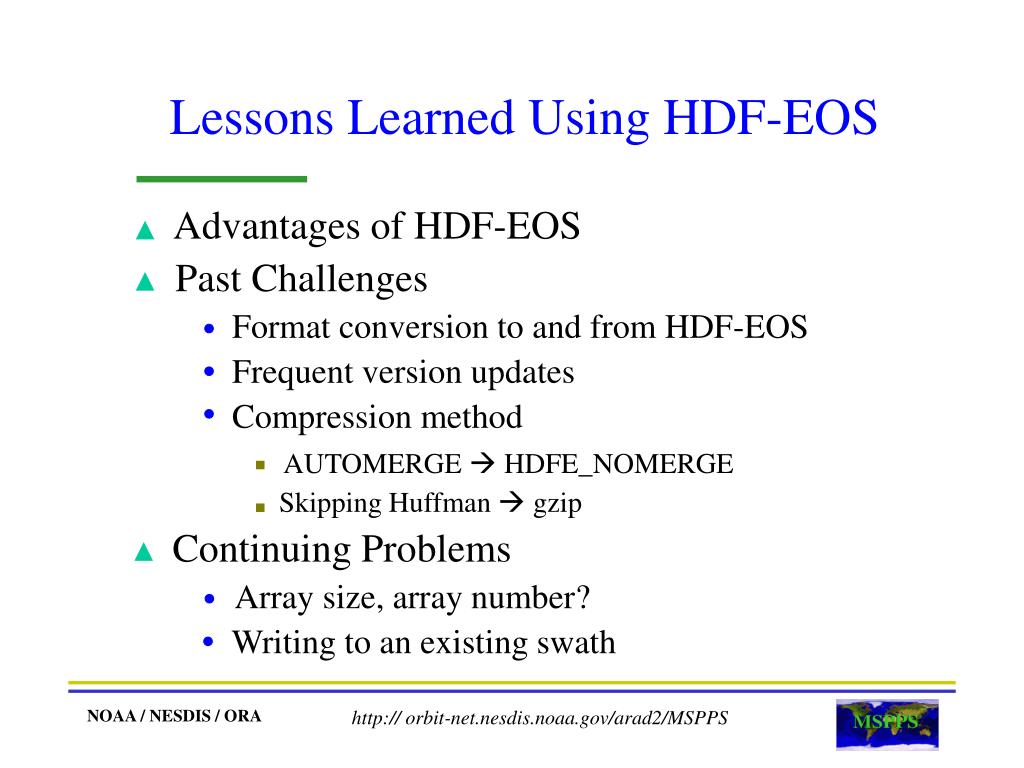 Lessons Learned Using HDF-EOS

▲ Advantages of HDF-EOS
▲ Past Challenges
• Format conversion to and from HDF-EOS
• Frequent version updates
• Compression method
▪ AUTOMERGE → HDFE_NOMERGE
▪ Skipping Huffman → gzip
▲ Continuing Problems
• Array size, array number?
• Writing to an existing swath

NOAA / NESDIS / ORA

http:// orbit-net.nesdis.noaa.gov/arad2/MSPPS

MSPPS